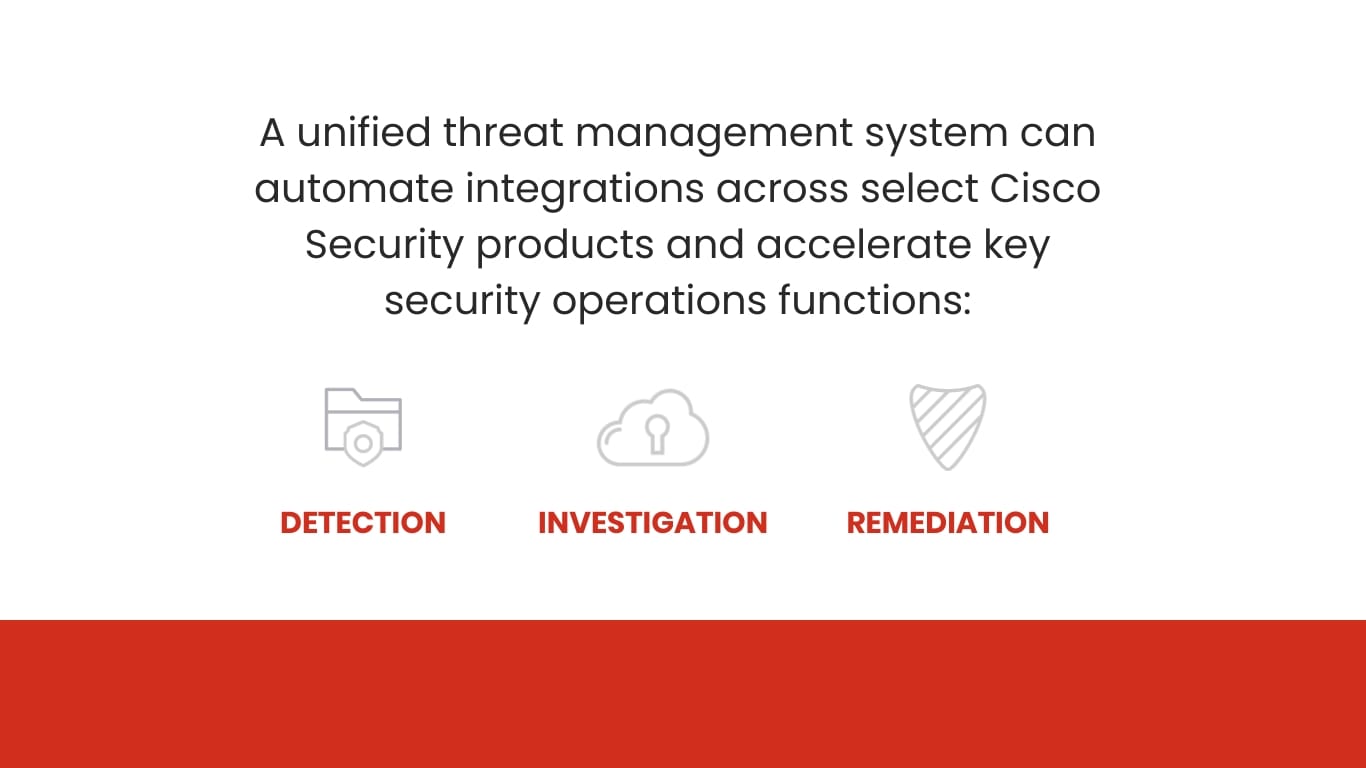 A unified threat management system can automate integrations across select Cisco Security products and accelerate key security operations functions:

DETECTION

INVESTIGATION

REMEDIATION